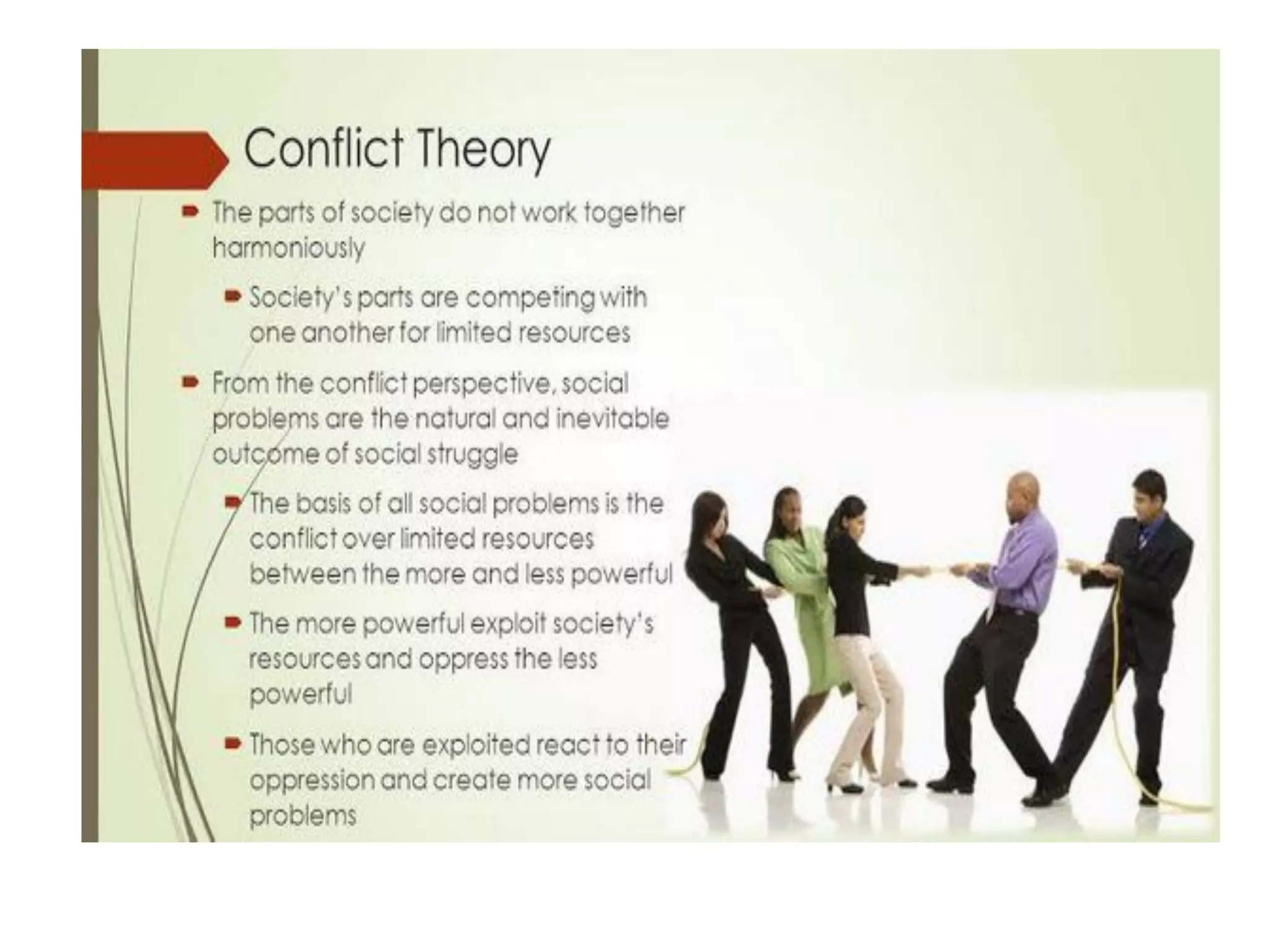 Conflict Theory

The parts of society do not work together harmoniously

Society's parts are competing with one another for limited resources

From the conflict perspective, social problems are the natural and inevitable outcome of social struggle

The basis of all social problems is the conflict over limited resources between the more and less powerful

The more powerful exploit society's resources and oppress the less powerful

Those who are exploited react to their oppression and create more social problems